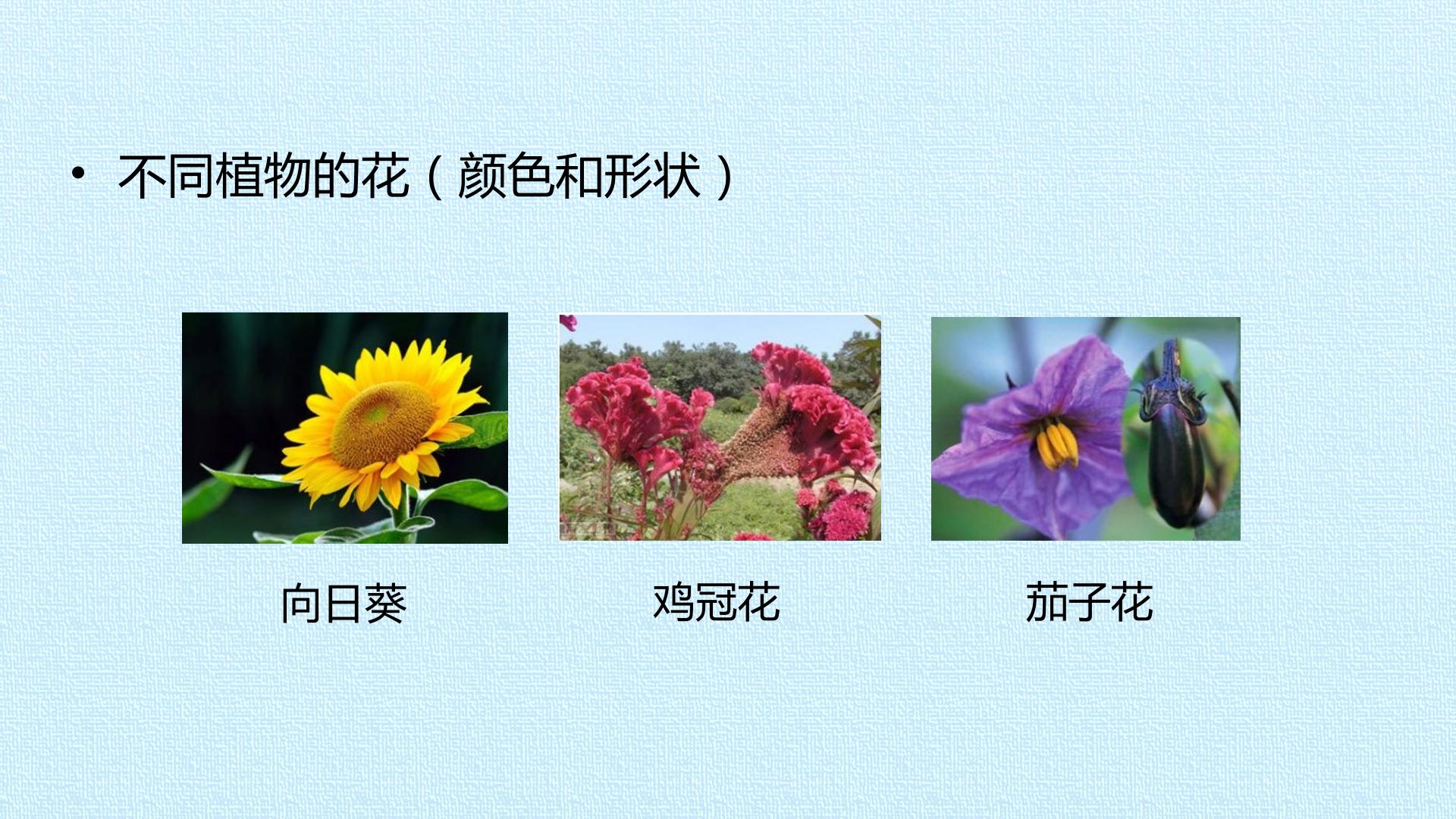 • 不同植物的花（颜色和形状）

向日葵

鸡冠花

茄子花